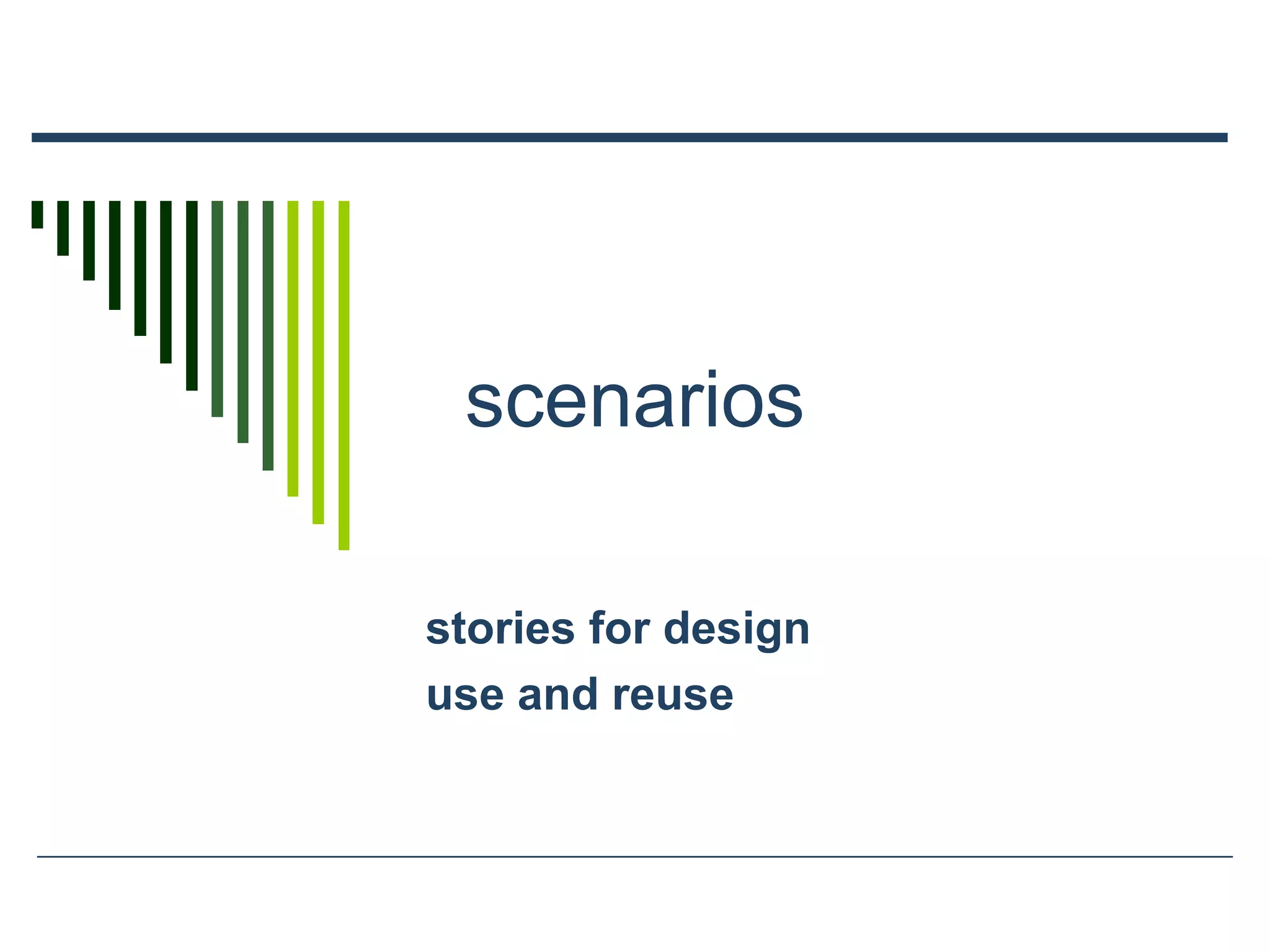 scenarios

stories for design
use and reuse